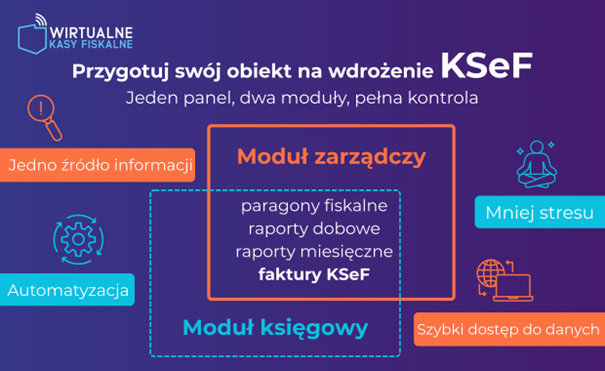 WIRTUALNE KASY FISKALNE

Przygotuj swój obiekt na wdrożenie KSeF

Jeden panel, dwa moduły, pełna kontrola

Jedno źródło informacji

Moduł zarządczy

paragony fiskalne
raporty dobowe
raporty miesięczne
faktury KSeF

Mniej stresu

Automatyzacja

Moduł księgowy

Szybki dostęp do danych